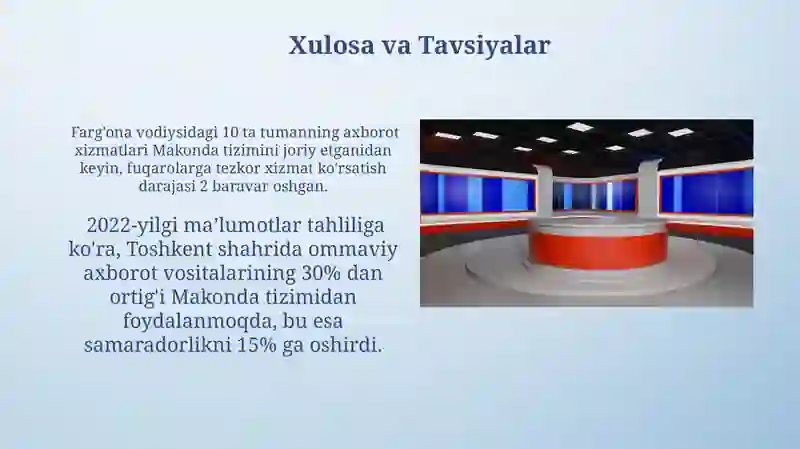 Xulosa va Tavsiyalar

Farg'ona vodiysidagi 10 ta tumanning axborot xizmatlari Makonda tizimini joriy etganidan keyin, fuqarolarga tezkor xizmat ko'rsatish darajasi 2 baravar oshgan.

2022-yilgi ma'lumotlar tahliliga ko'ra, Toshkent shahrida ommaviy axborot vositalarining 30% dan ortig'i Makonda tizimidan foydalanmoqda, bu esa samaradorlikni 15% ga oshirdi.